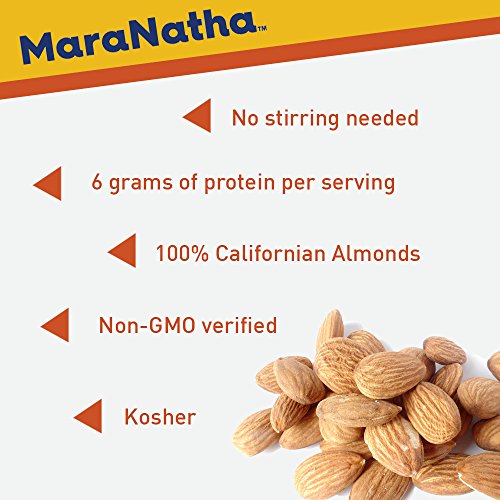 MaraNatha™

No stirring needed

6 grams of protein per serving

100% Californian Almonds

Non-GMO verified

Kosher